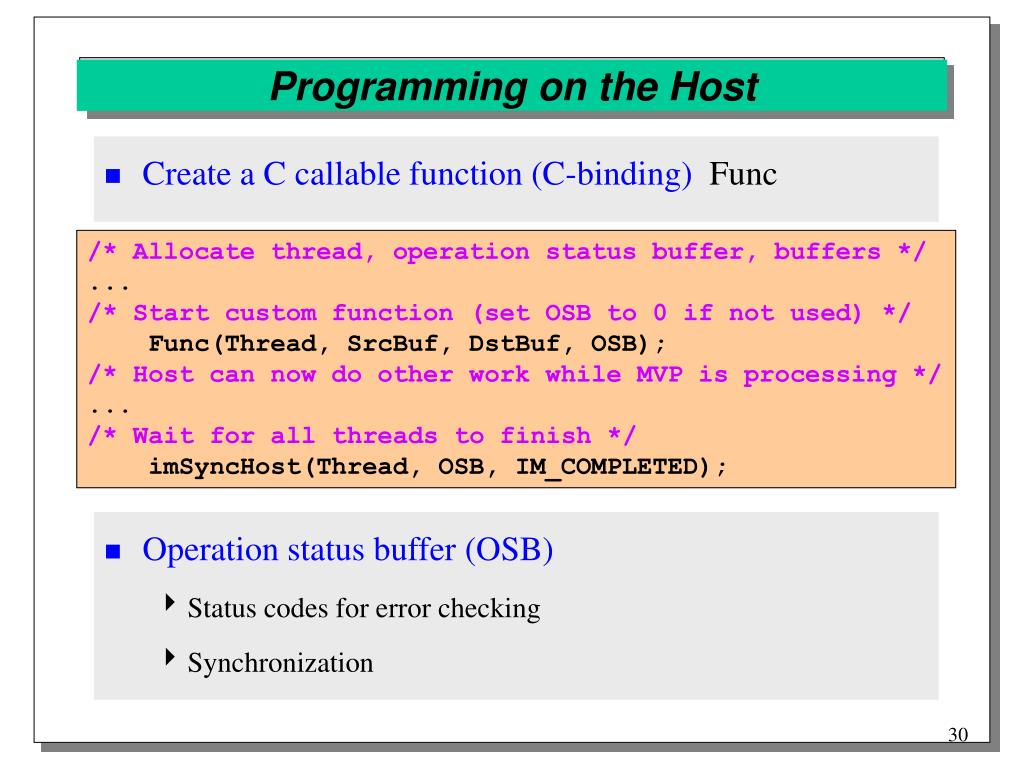 Programming on the Host

Create a C callable function (C-binding) Func

/* Allocate thread, operation status buffer, buffers */
...
/* Start custom function (set OSB to 0 if not used) */
Func(Thread, SrcBuf, DstBuf, OSB);
/* Host can now do other work while MVP is processing */
...
/* Wait for all threads to finish */
imSyncHost(Thread, OSB, IM_COMPLETED);

Operation status buffer (OSB)

Status codes for error checking

Synchronization

30